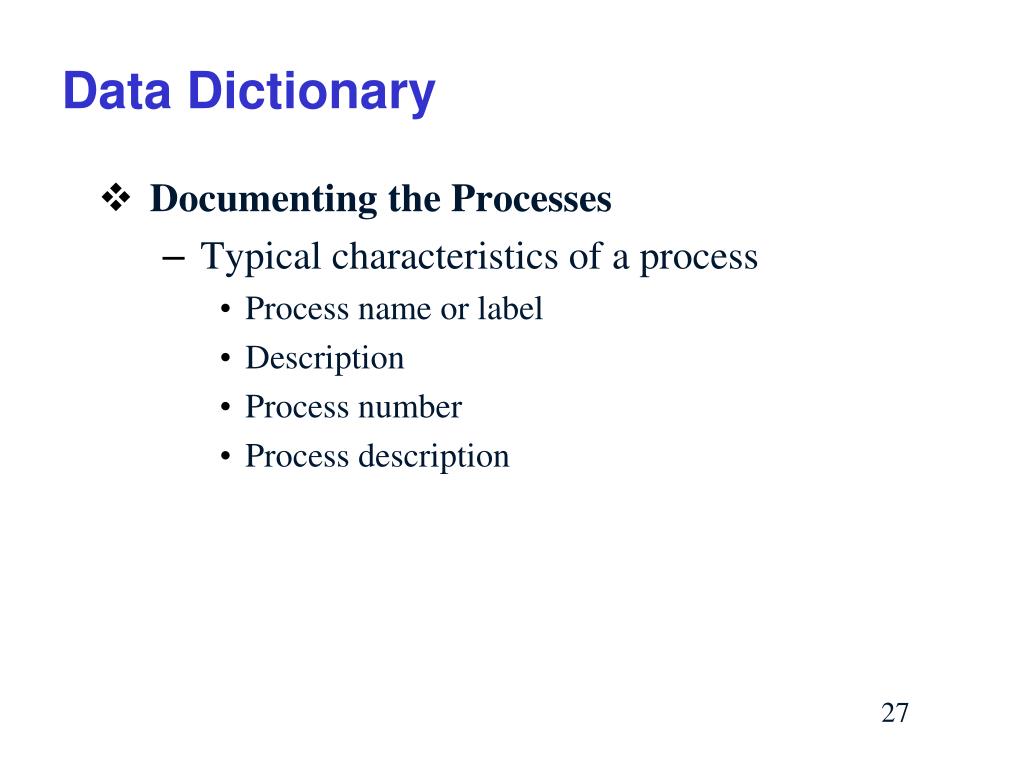 Data Dictionary

❖ Documenting the Processes
– Typical characteristics of a process
• Process name or label
• Description
• Process number
• Process description

27